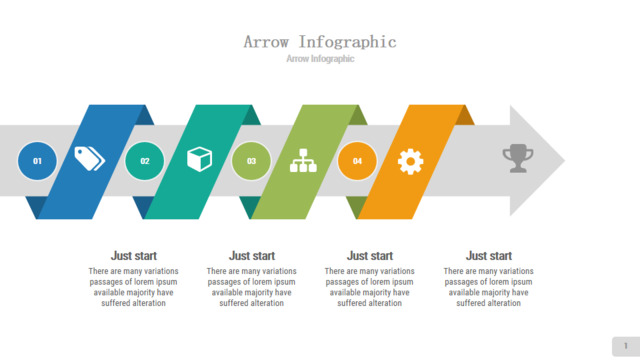 Arrow Infographic
Arrow Infographic

01

02

03

04

Just start
There are many variations passages of lorem ipsum available majority have suffered alteration

Just start
There are many variations passages of lorem ipsum available majority have suffered alteration

Just start
There are many variations passages of lorem ipsum available majority have suffered alteration

Just start
There are many variations passages of lorem ipsum available majority have suffered alteration

1